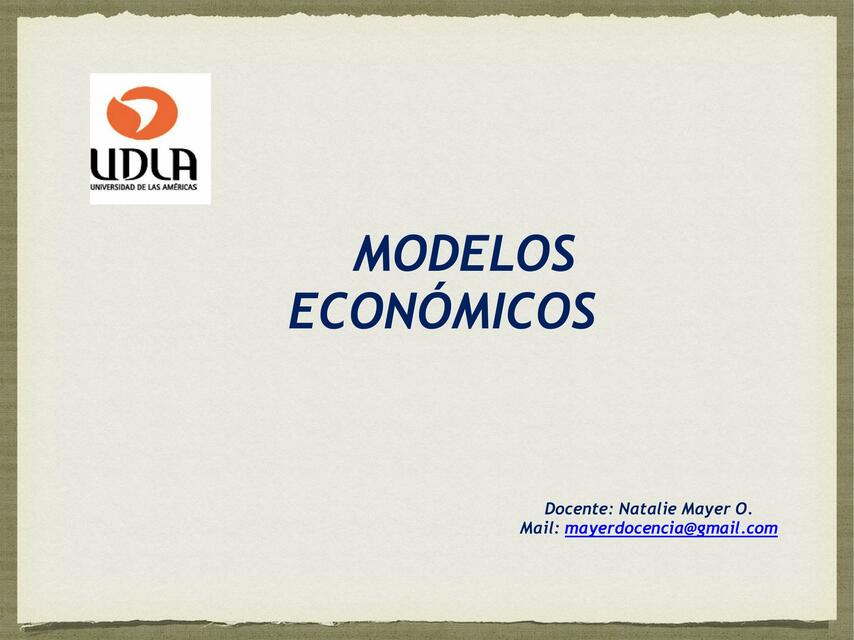 UDLA
UNIVERSIDAD DE LAS AMÉRICAS

MODELOS ECONÓMICOS

Docente: Natalie Mayer O.
Mail: mayerdocencia@gmail.com